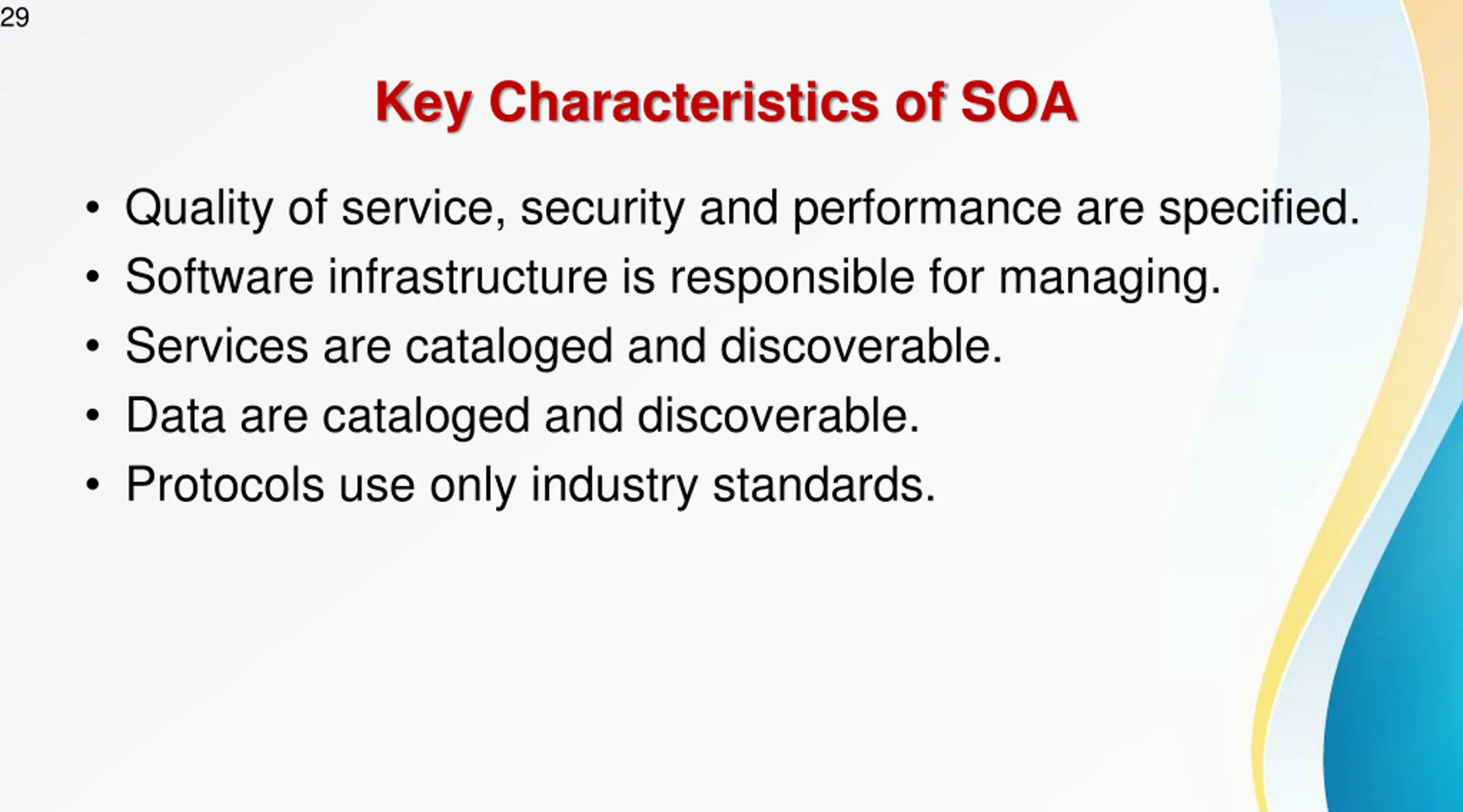 29

Key Characteristics of SOA

• Quality of service, security and performance are specified.
• Software infrastructure is responsible for managing.
• Services are cataloged and discoverable.
• Data are cataloged and discoverable.
• Protocols use only industry standards.